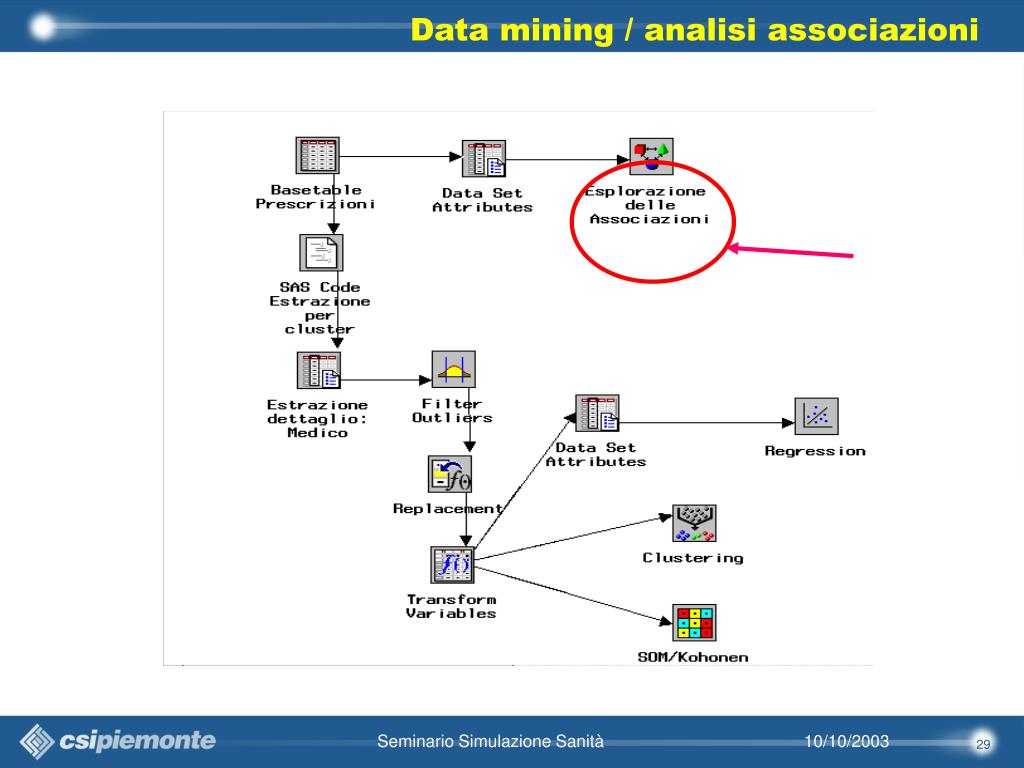 Data mining / analisi associazioni

Basetable Prescrizioni

Data Set Attributes

Esplorazione delle Associazioni

SAS Code Estrazione per cluster

Estrazione dettaglio: Medico

Filter Outliers

Data Set Attributes

Regression

Replacement

Clustering

Transform Variables

SOM/Kohonen

csipiemonte

Seminario Simulazione Sanità

10/10/2003

29